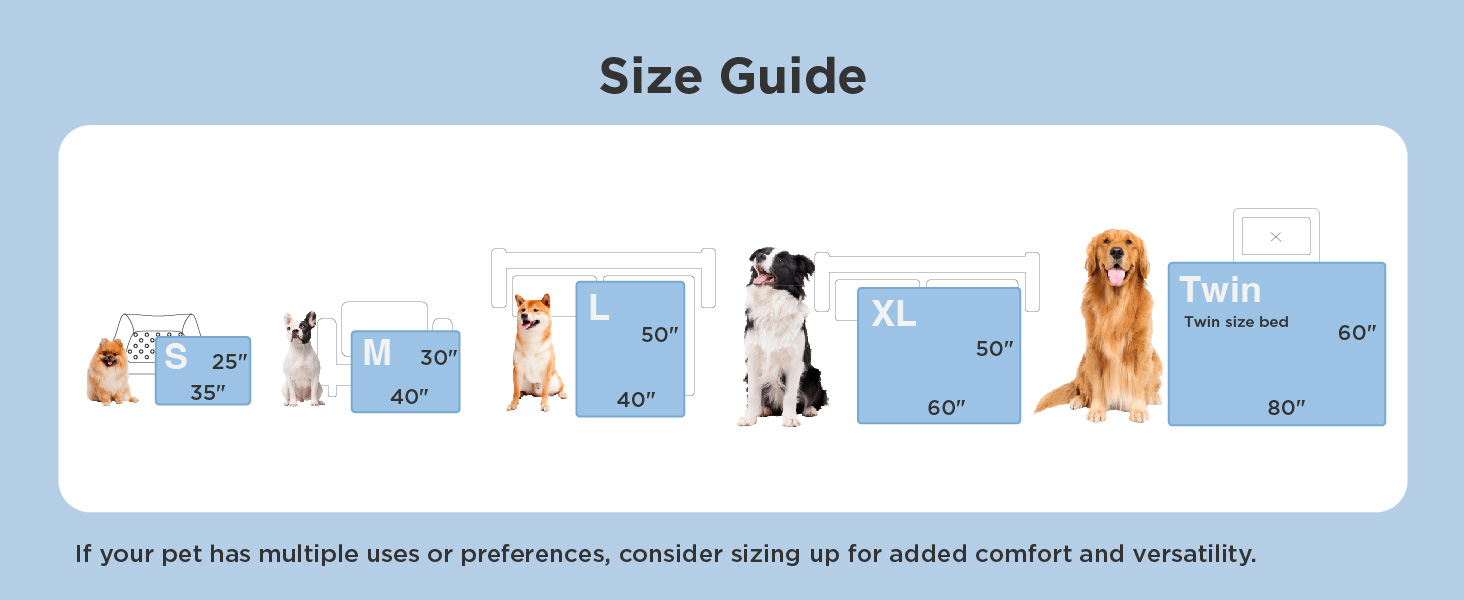 Size Guide

S 25″
35″

M 30″
40″

L
50″
40″

XL
50″
60″

Twin
Twin size bed 60″
80″

If your pet has multiple uses or preferences, consider sizing up for added comfort and versatility.